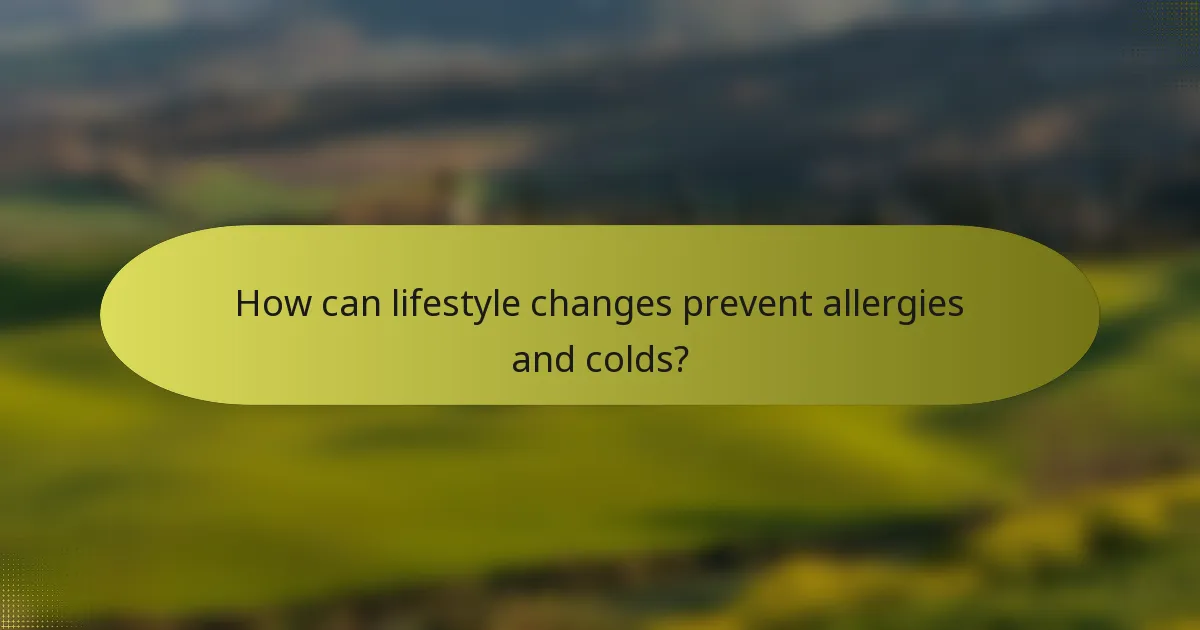 How can lifestyle changes prevent allergies and colds?